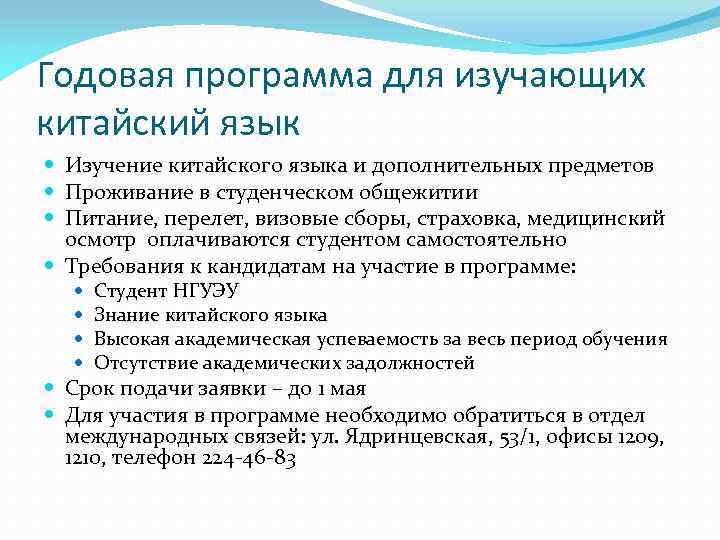 Годовая программа для изучающих китайский язык

- Изучение китайского языка и дополнительных предметов
- Проживание в студенческом общежитии
- Питание, перелет, визовые сборы, страховка, медицинский осмотр оплачиваются студентом самостоятельно
- Требования к кандидатам на участие в программе:
  - Студент НГУЭУ
  - Знание китайского языка
  - Высокая академическая успеваемость за весь период обучения
  - Отсутствие академических задолжностей
- Срок подачи заявки – до 1 мая
- Для участия в программе необходимо обратиться в отдел международных связей: ул. Ядринцевская, 53/1, офисы 1209, 1210, телефон 224-46-83